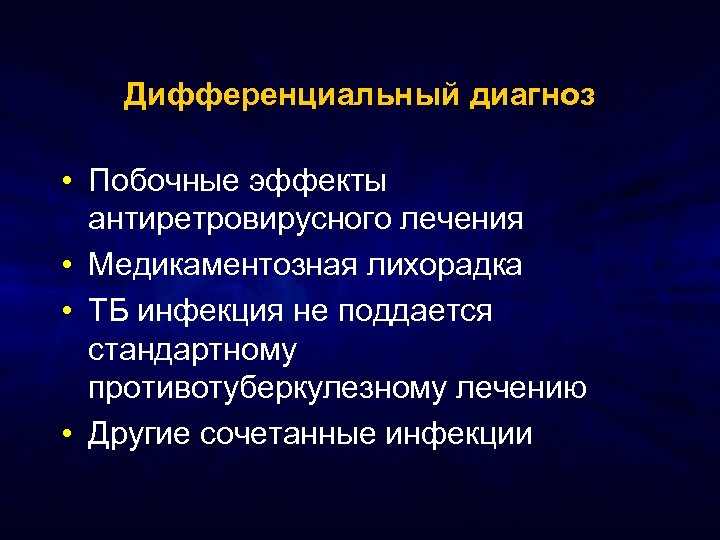 Дифференциальный диагноз

• Побочные эффекты антиретровирусного лечения
• Медикаментозная лихорадка
• ТБ инфекция не поддается стандартному противотуберкулезному лечению
• Другие сочетанные инфекции